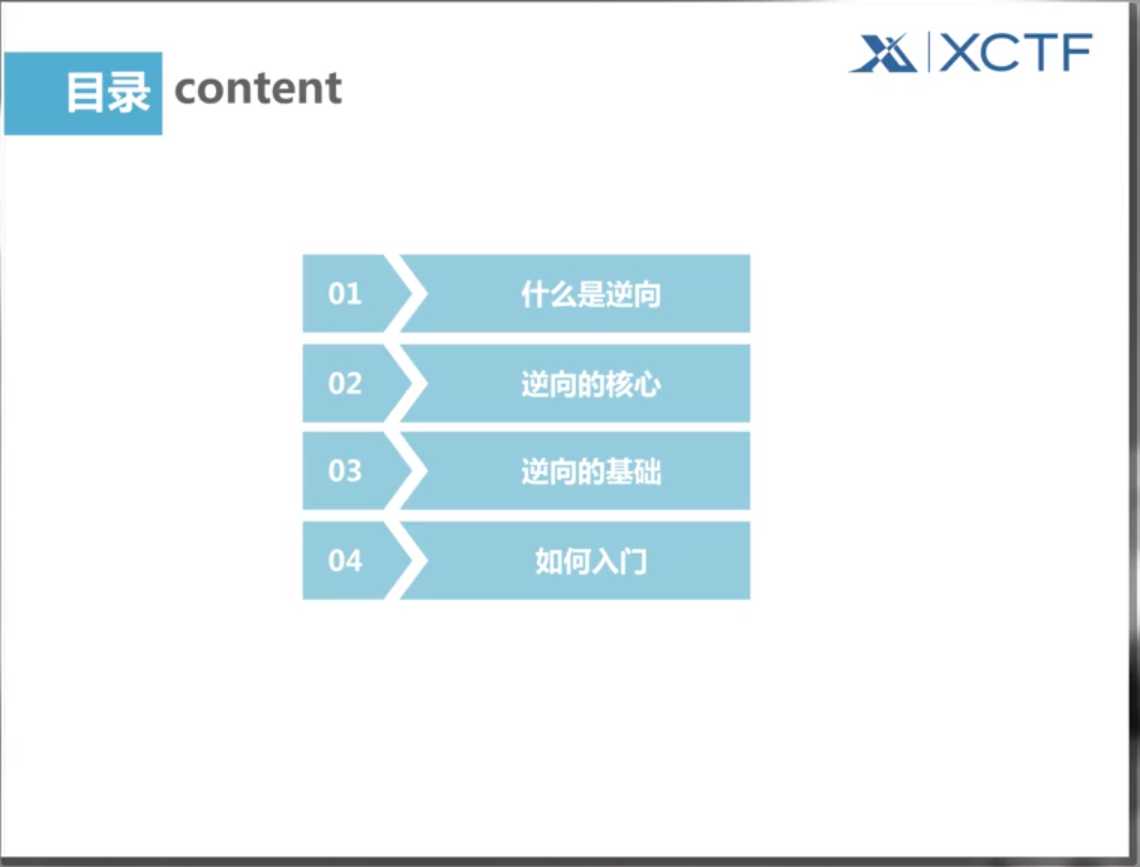 目录 content

XCTF

01 什么是逆向

02 逆向的核心

03 逆向的基础

04 如何入门